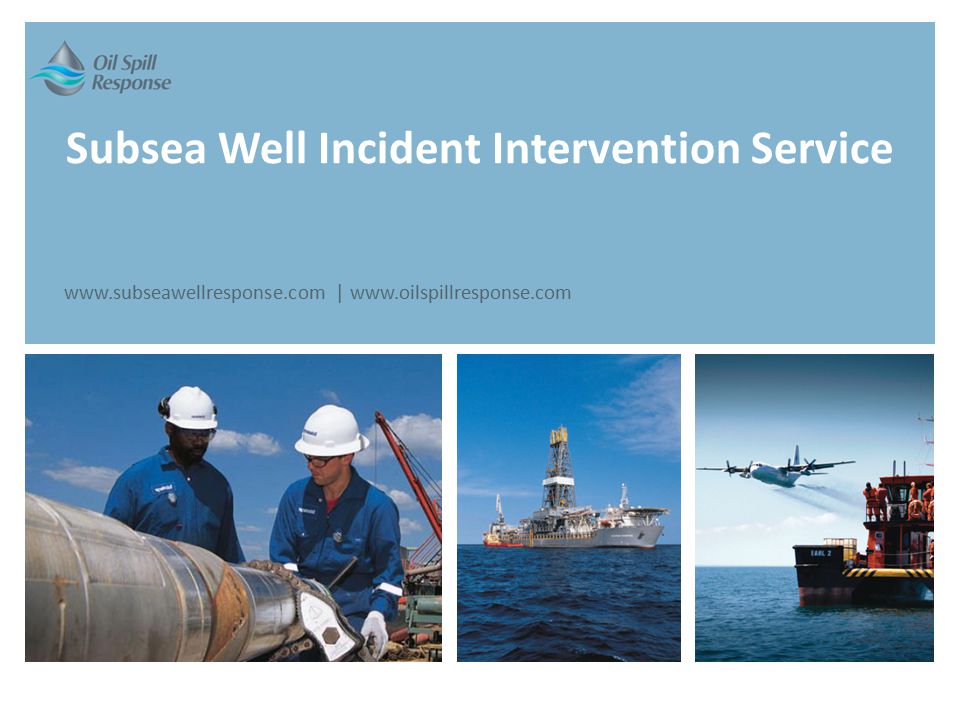 Oil Spill Response

Subsea Well Incident Intervention Service

www.subseawellresponse.com | www.oilspillresponse.com

EARL 2